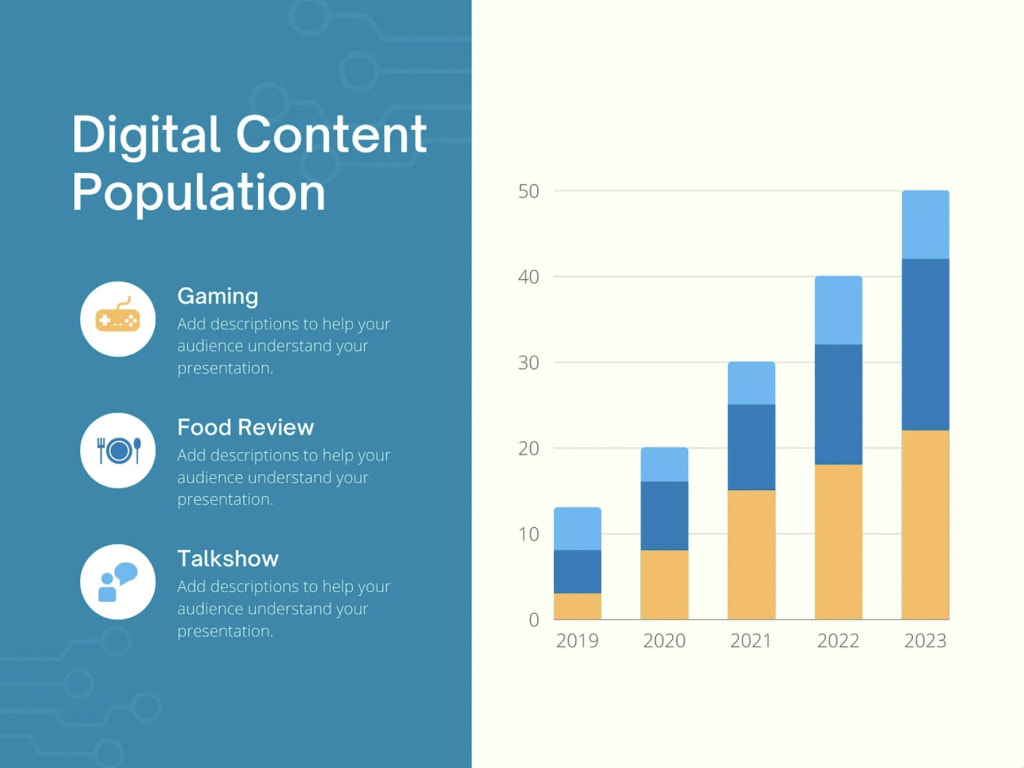 Digital Content Population

Gaming
Add descriptions to help your audience understand your presentation.

Food Review
Add descriptions to help your audience understand your presentation.

Talkshow
Add descriptions to help your audience understand your presentation.

50
40
30
20
10
0
2019
2020
2021
2022
2023